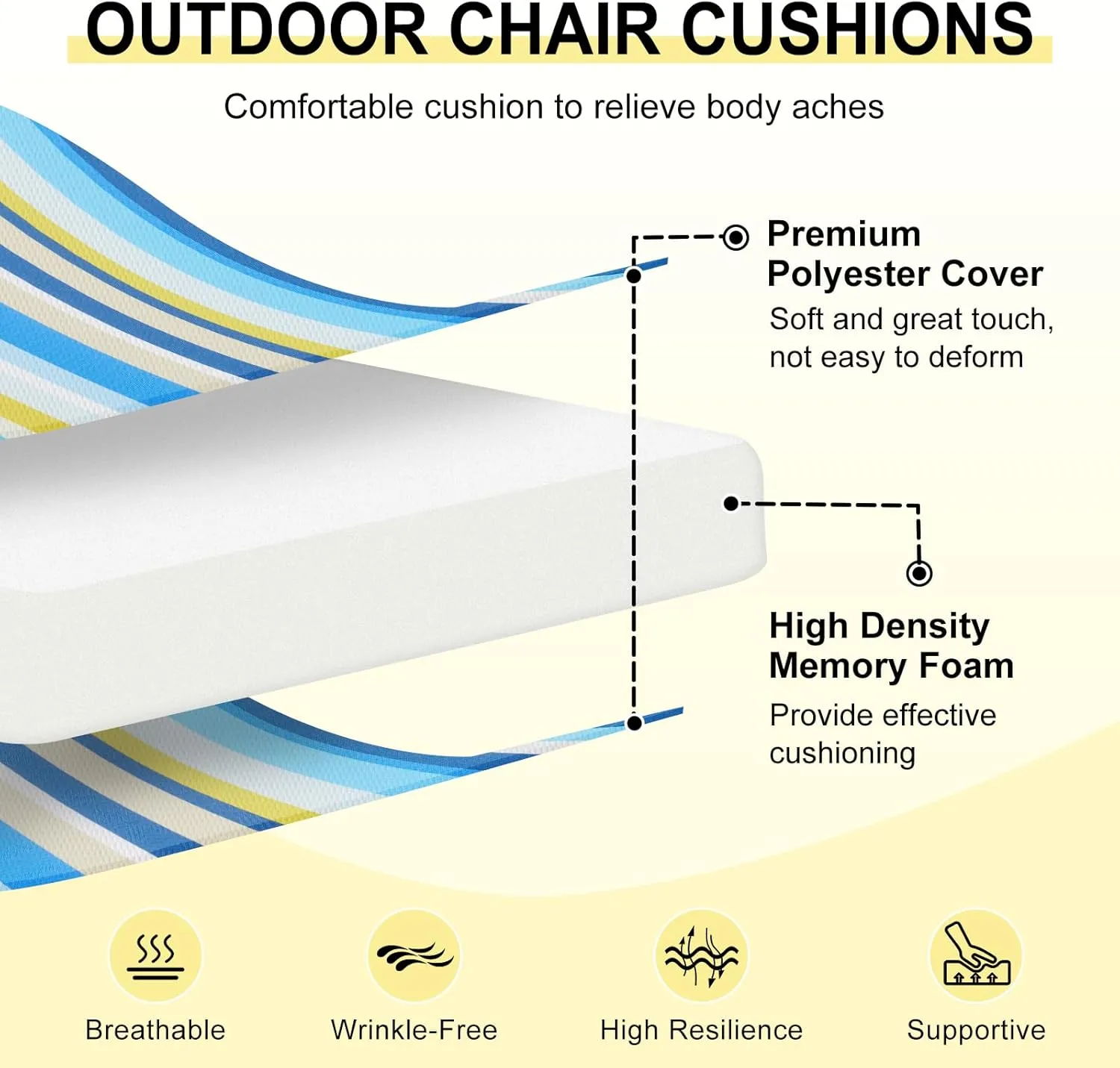 OUTDOOR CHAIR CUSHIONS

Comfortable cushion to relieve body aches

Premium Polyester Cover

Soft and great touch, not easy to deform

High Density Memory Foam

Provide effective cushioning

Breathable

Wrinkle-Free

High Resilience

Supportive